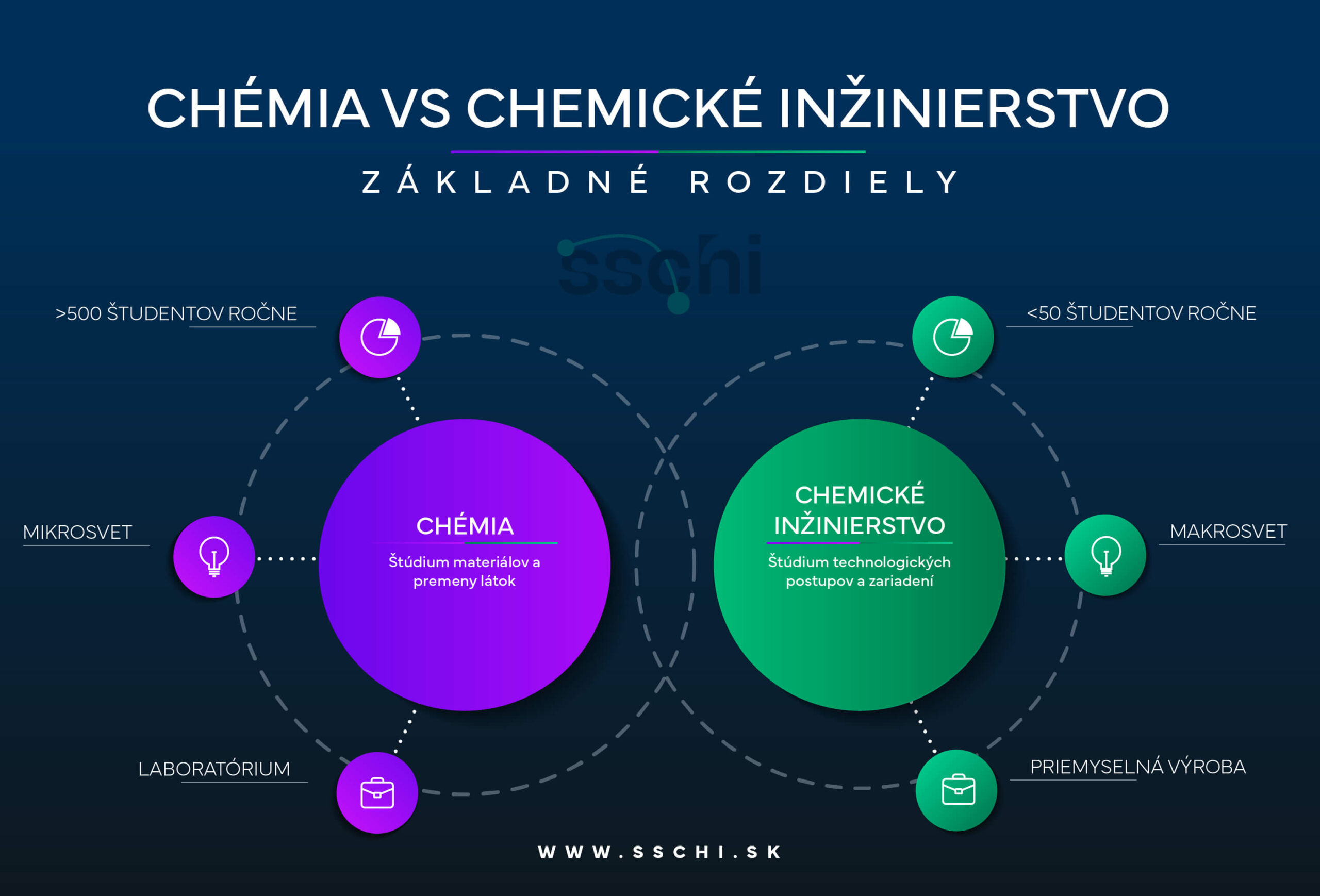 CHÉMIA VS CHEMICKÉ INŽINIERSTVO

ZÁKLADNÉ ROZDIELY

sschi

>500 ŠTUDENTOV ROČNE

MIKROSVET

LABORATÓRIUM

CHÉMIA

Štúdium materiálov a premeny látok

CHEMICKÉ INŽINIERSTVO

Štúdium technologických postupov a zariadení

<50 ŠTUDENTOV ROČNE

MAKROSVET

PRIEMYSELNÁ VÝROBA

WWW.SSCHI.SK